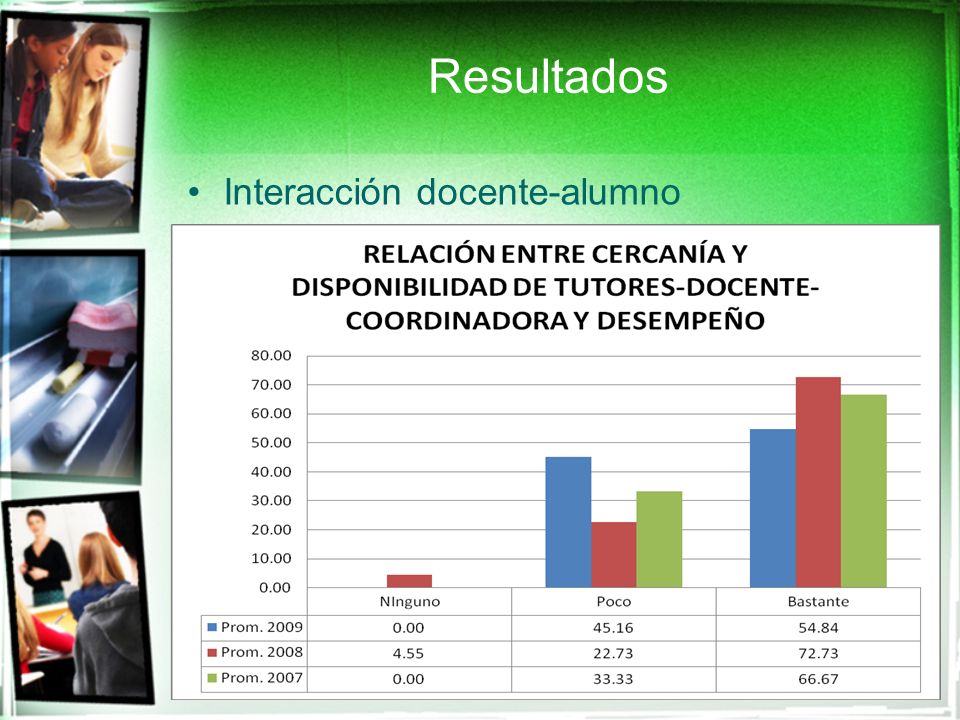 Resultados

• Interacción docente-alumno

RELACIÓN ENTRE CERCANÍA Y DISPONIBILIDAD DE TUTORES-DOCENTE-COORDINADORA Y DESEMPEÑO

80.00
70.00
60.00
50.00
40.00
30.00
20.00
10.00
0.00

| | NInguno | Poco | Bastante |
|---|---|---|---|
| Prom. 2009 | 0.00 | 45.16 | 54.84 |
| Prom. 2008 | 4.55 | 22.73 | 72.73 |
| Prom. 2007 | 0.00 | 33.33 | 66.67 |